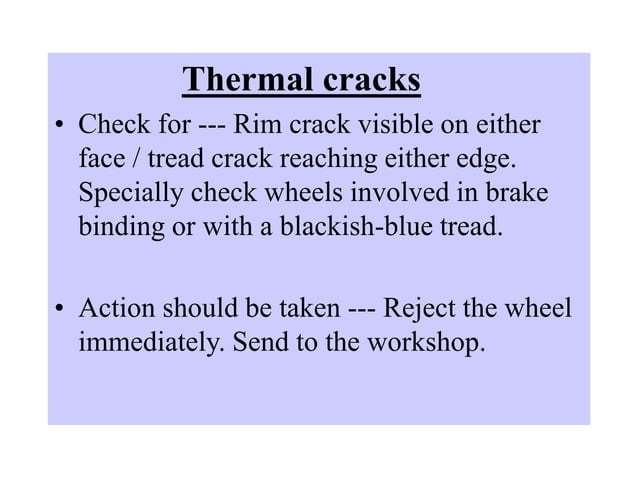 Thermal cracks

• Check for --- Rim crack visible on either face / tread crack reaching either edge. Specially check wheels involved in brake binding or with a blackish-blue tread.

• Action should be taken --- Reject the wheel immediately. Send to the workshop.